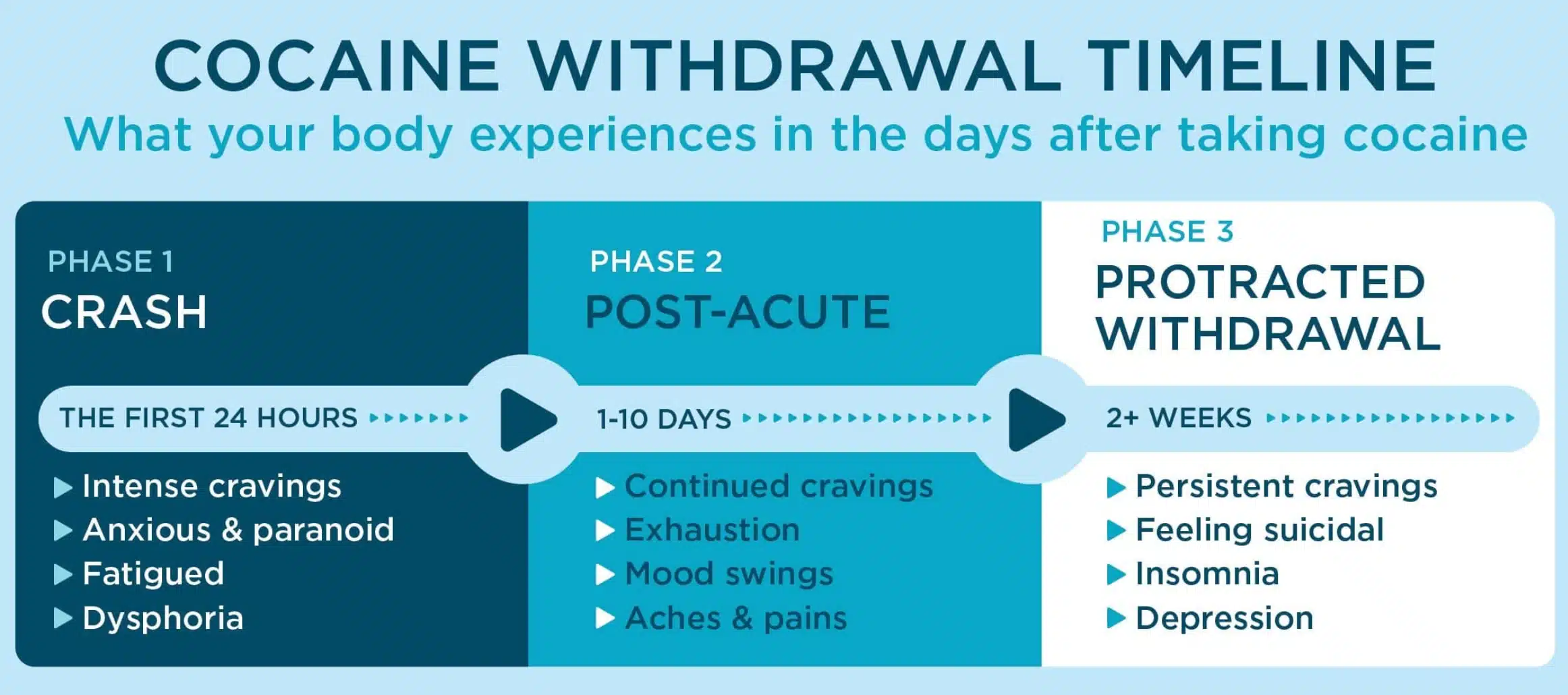 COCAINE WITHDRAWAL TIMELINE
What your body experiences in the days after taking cocaine

PHASE 1
CRASH

THE FIRST 24 HOURS

Intense cravings
Anxious & paranoid
Fatigued
Dysphoria

PHASE 2
POST-ACUTE

1-10 DAYS

Continued cravings
Exhaustion
Mood swings
Aches & pains

PHASE 3
PROTRACTED WITHDRAWAL

2+ WEEKS

Persistent cravings
Feeling suicidal
Insomnia
Depression